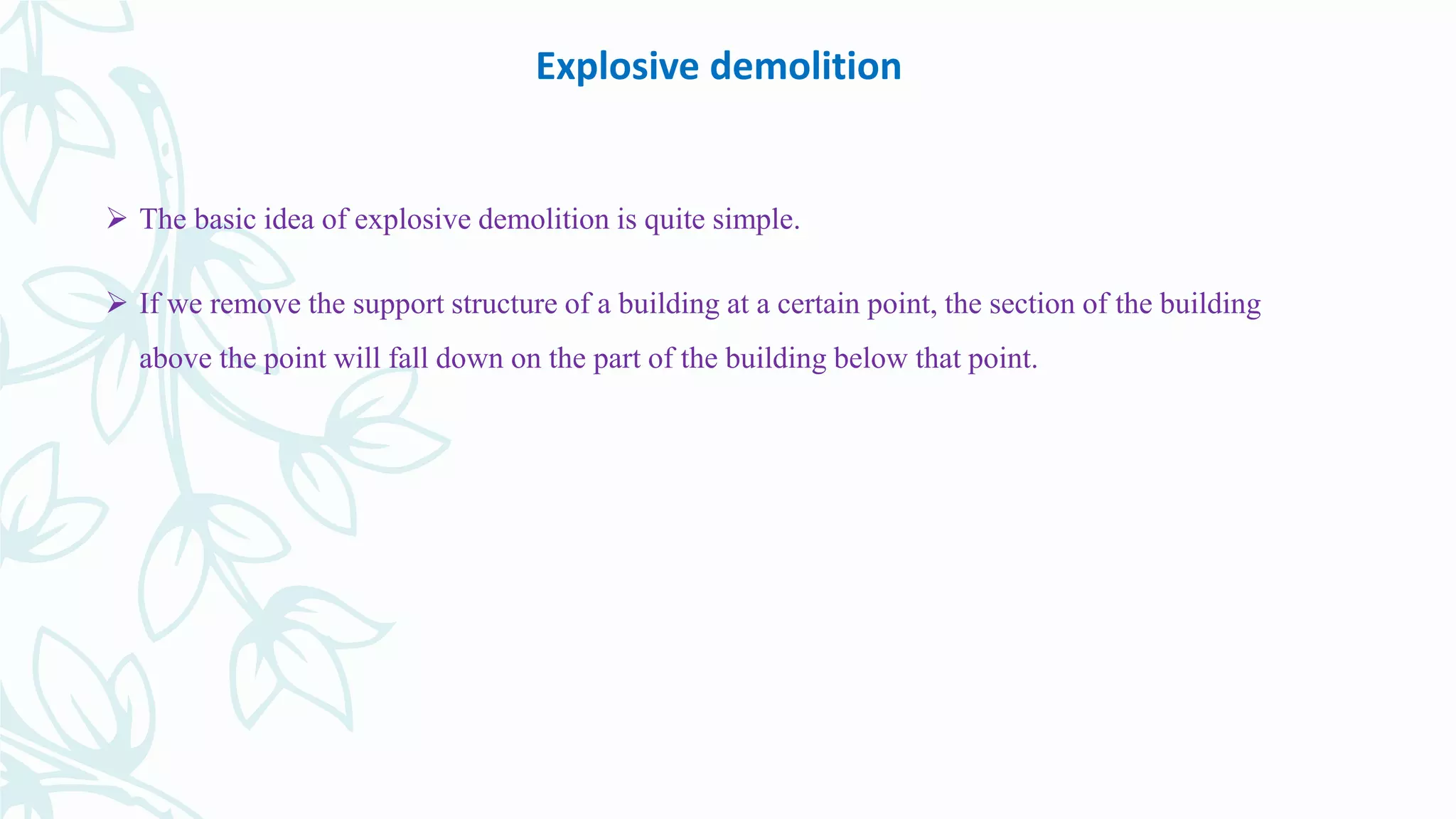 Explosive demolition

➢ The basic idea of explosive demolition is quite simple.

➢ If we remove the support structure of a building at a certain point, the section of the building above the point will fall down on the part of the building below that point.